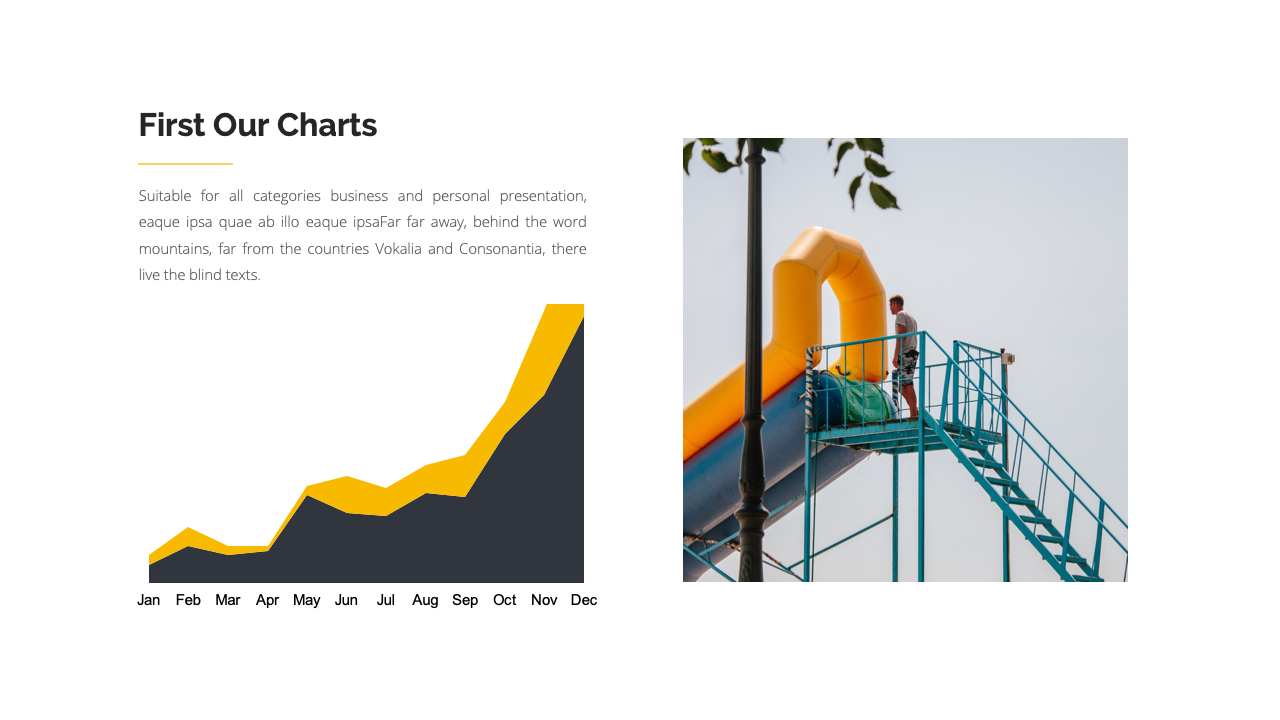 First Our Charts

Suitable for all categories business and personal presentation, eaque ipsa quae ab illo eaque ipsaFar far away, behind the word mountains, far from the countries Vokalia and Consonantia, there live the blind texts.

Jan Feb Mar Apr May Jun Jul Aug Sep Oct Nov Dec